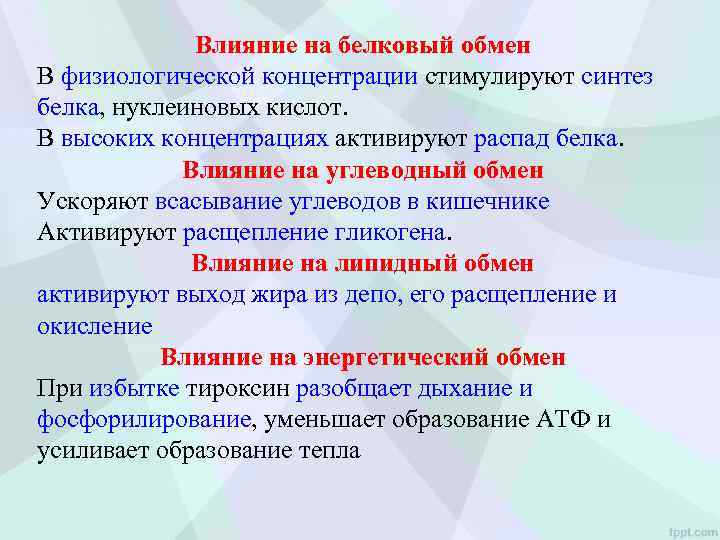 Влияние на белковый обмен
В физиологической концентрации стимулируют синтез белка, нуклеиновых кислот.
В высоких концентрациях активируют распад белка.

Влияние на углеводный обмен
Ускоряют всасывание углеводов в кишечнике
Активируют расщепление гликогена.

Влияние на липидный обмен
активируют выход жира из депо, его расщепление и окисление

Влияние на энергетический обмен
При избытке тироксин разобщает дыхание и фосфорилирование, уменьшает образование АТФ и усиливает образование тепла

fppt.com